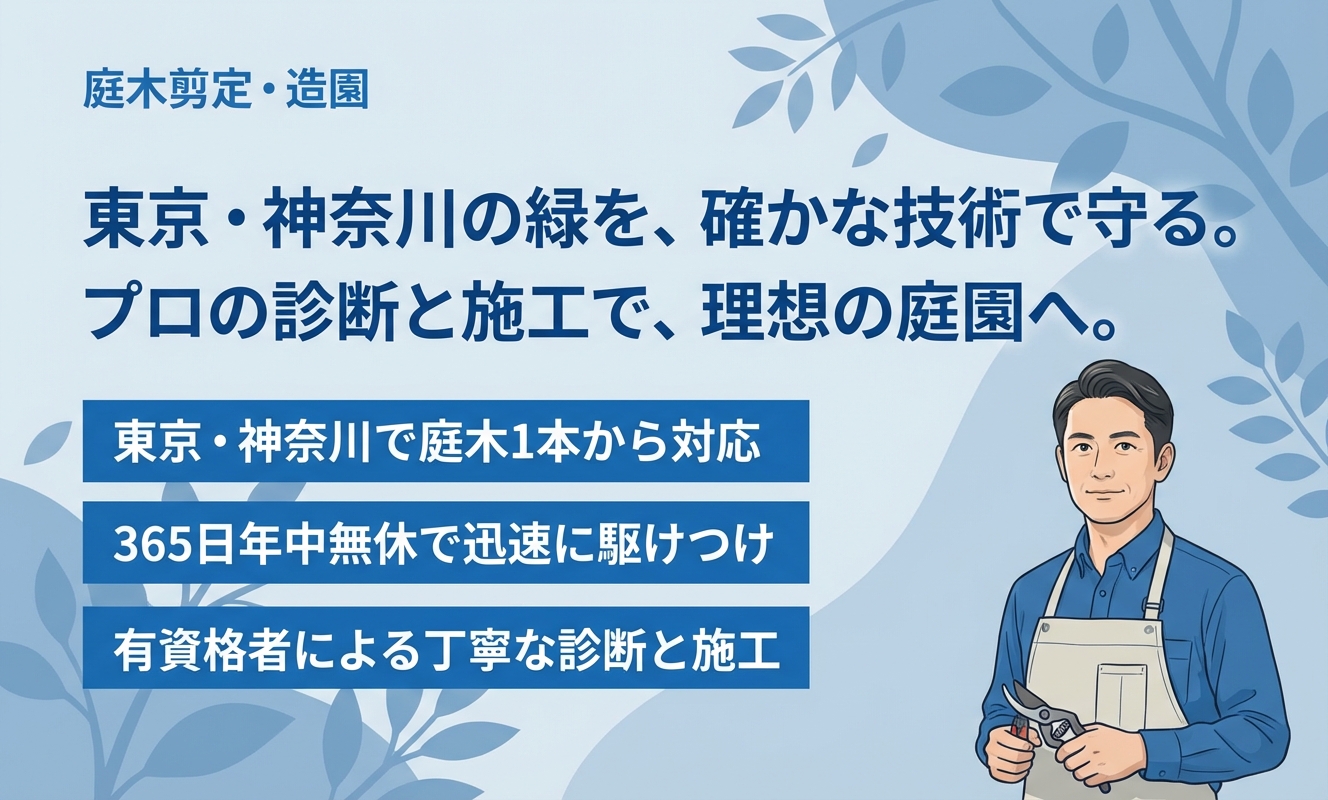 庭木剪定・造園

東京・神奈川の緑を、確かな技術で守る。
プロの診断と施工で、理想の庭園へ。

東京・神奈川で庭木1本から対応

365日年中無休で迅速に駆けつけ

有資格者による丁寧な診断と施工